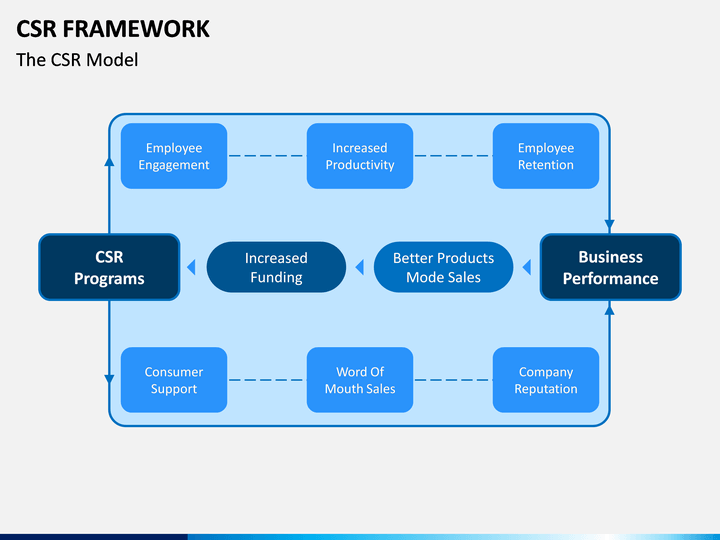 CSR FRAMEWORK

The CSR Model

Employee Engagement

Increased Productivity

Employee Retention

CSR Programs

Increased Funding

Better Products Mode Sales

Business Performance

Consumer Support

Word Of Mouth Sales

Company Reputation